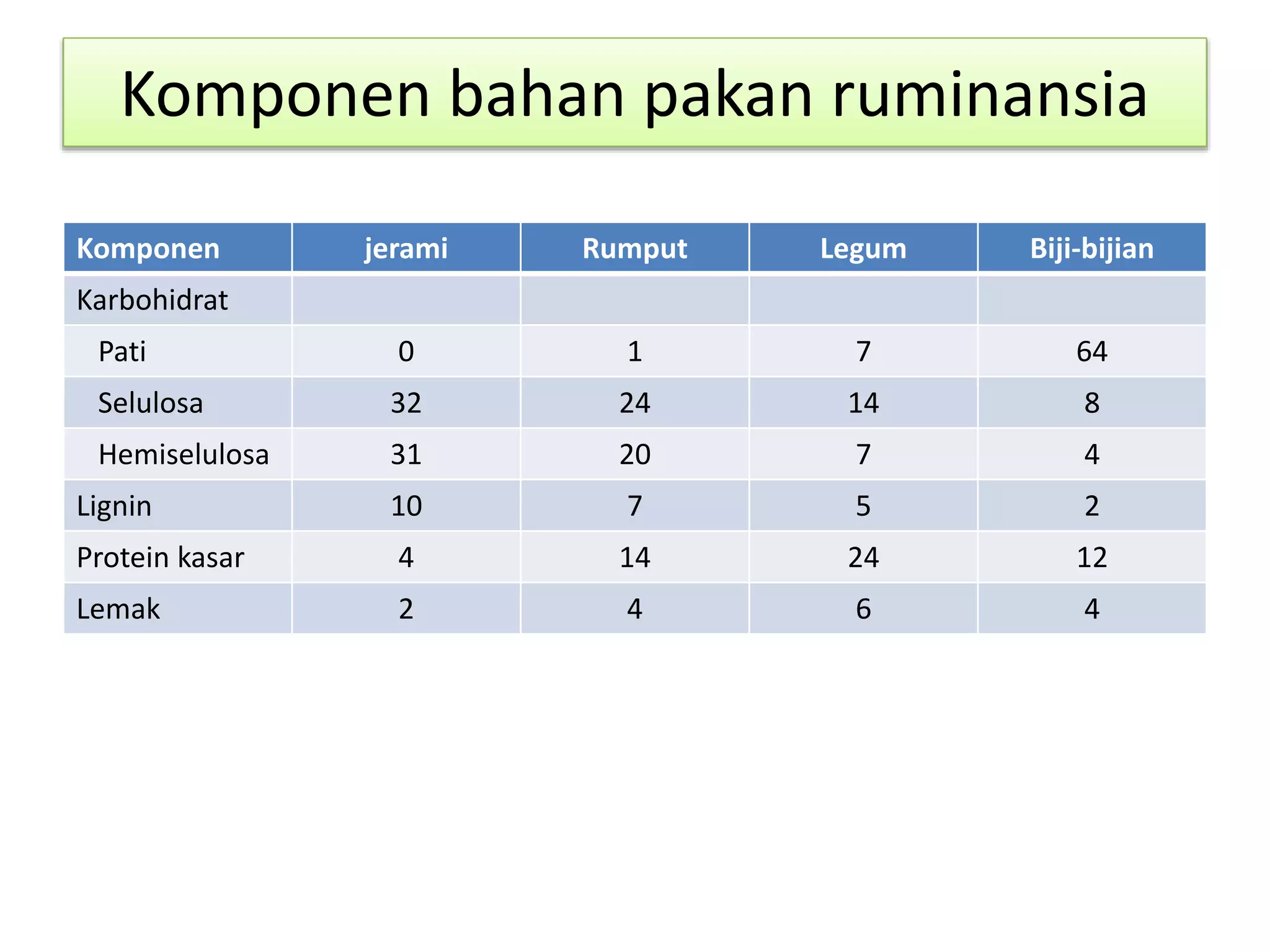 Komponen bahan pakan ruminansia

| Komponen | jerami | Rumput | Legum | Biji-bijian |
|---|---|---|---|---|
| Karbohidrat | | | | |
| Pati | 0 | 1 | 7 | 64 |
| Selulosa | 32 | 24 | 14 | 8 |
| Hemiselulosa | 31 | 20 | 7 | 4 |
| Lignin | 10 | 7 | 5 | 2 |
| Protein kasar | 4 | 14 | 24 | 12 |
| Lemak | 2 | 4 | 6 | 4 |